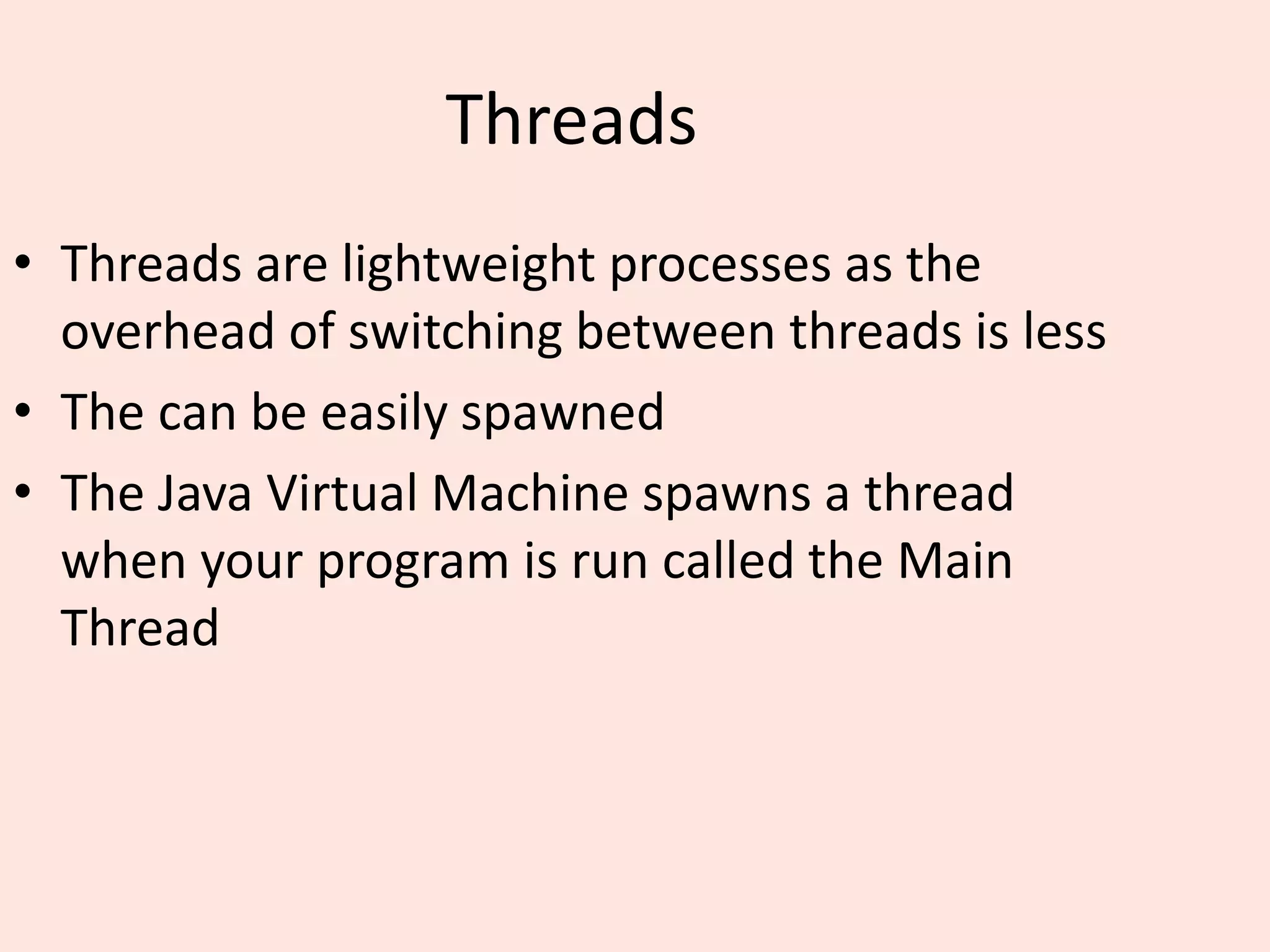 Threads

• Threads are lightweight processes as the overhead of switching between threads is less
• The can be easily spawned
• The Java Virtual Machine spawns a thread when your program is run called the Main Thread